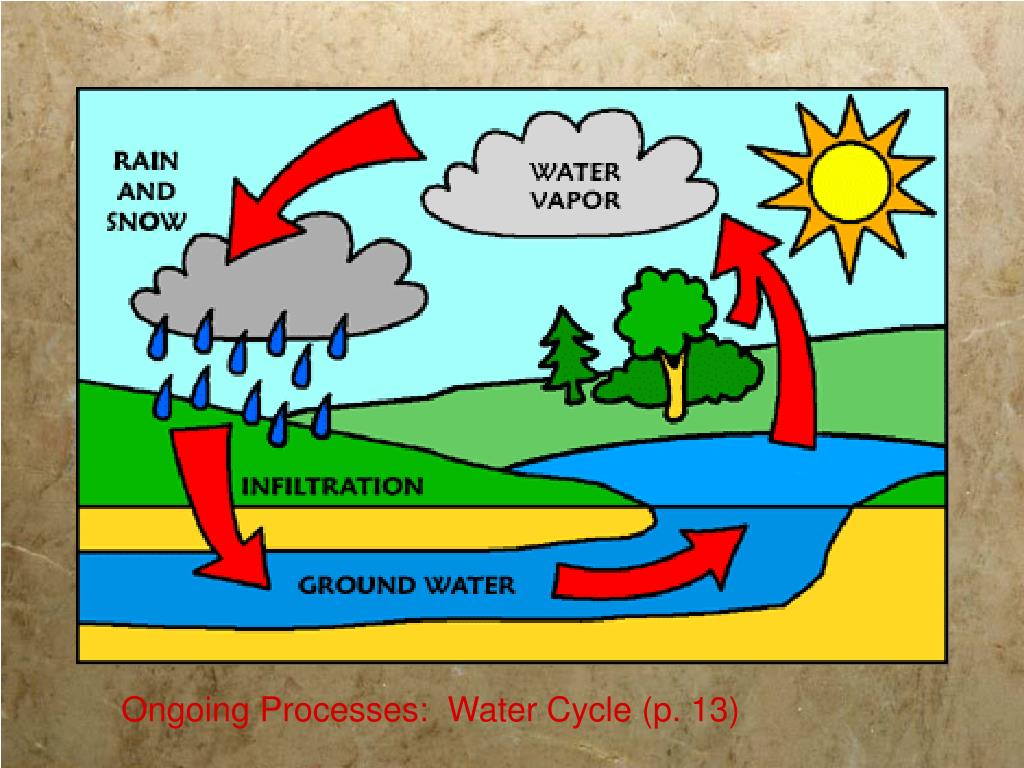 RAIN AND SNOW

WATER VAPOR

INFILTRATION

GROUND WATER

Ongoing Processes:  Water Cycle (p. 13)